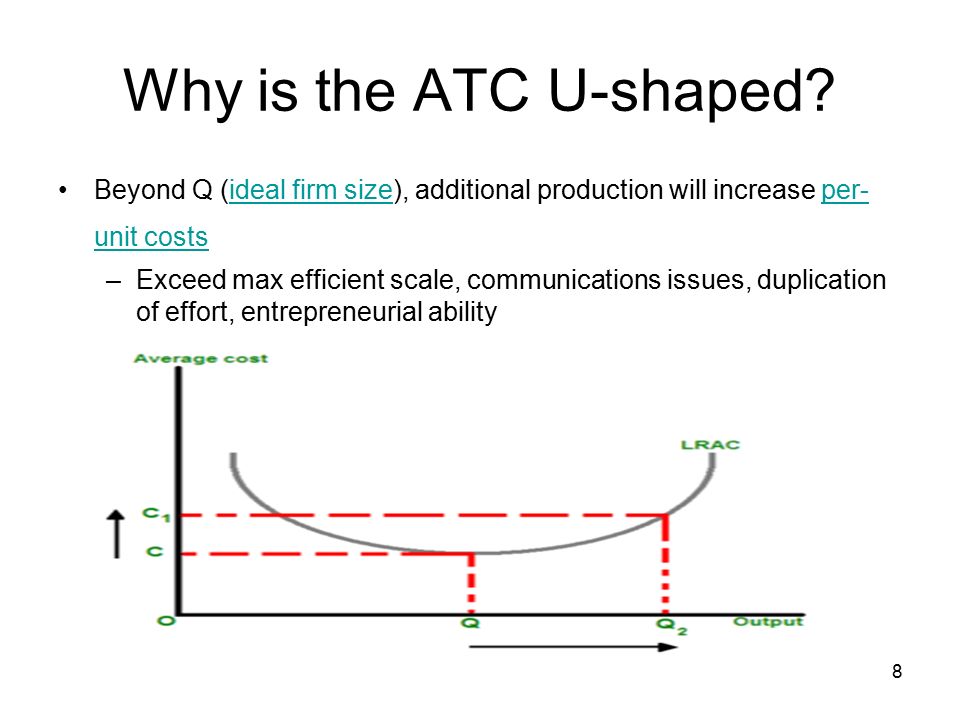 Why is the ATC U-shaped?

• Beyond Q (ideal firm size), additional production will increase per-unit costs

– Exceed max efficient scale, communications issues, duplication of effort, entrepreneurial ability

Average cost

LRAC

$C_1$

C

O

Q

$Q_2$

Output

8